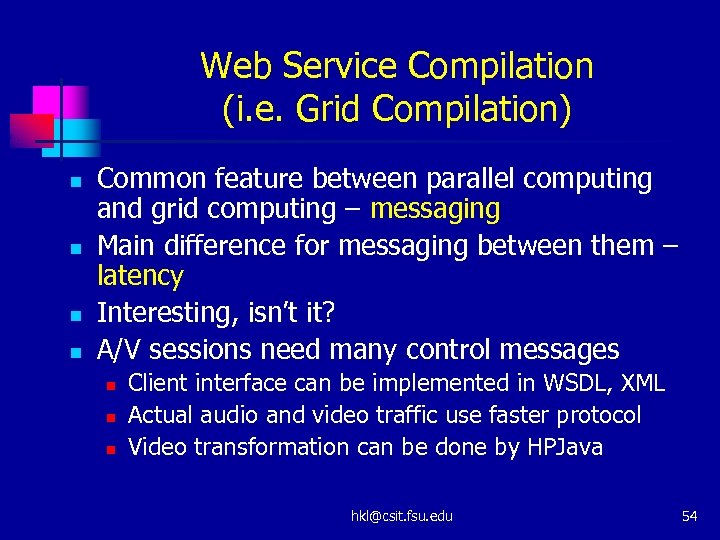 Web Service Compilation
(i.e. Grid Compilation)

- Common feature between parallel computing and grid computing – messaging
- Main difference for messaging between them – latency
- Interesting, isn't it?
- A/V sessions need many control messages
  - Client interface can be implemented in WSDL, XML
  - Actual audio and video traffic use faster protocol
  - Video transformation can be done by HPJava

hkl@csit.fsu.edu

54